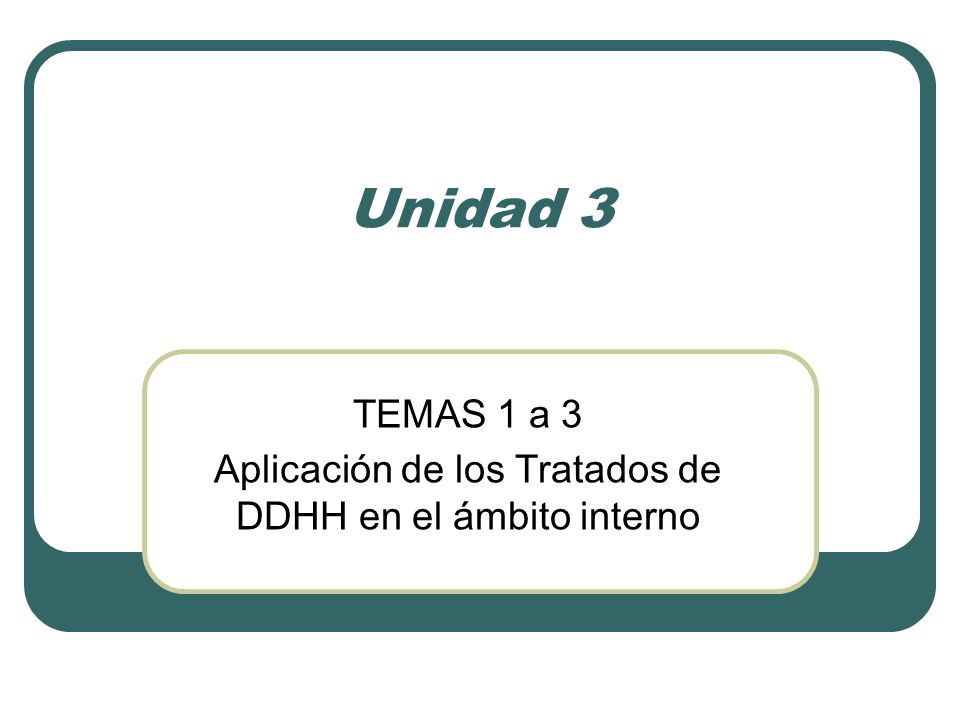 Unidad 3

TEMAS 1 a 3
Aplicación de los Tratados de DDHH en el ámbito interno